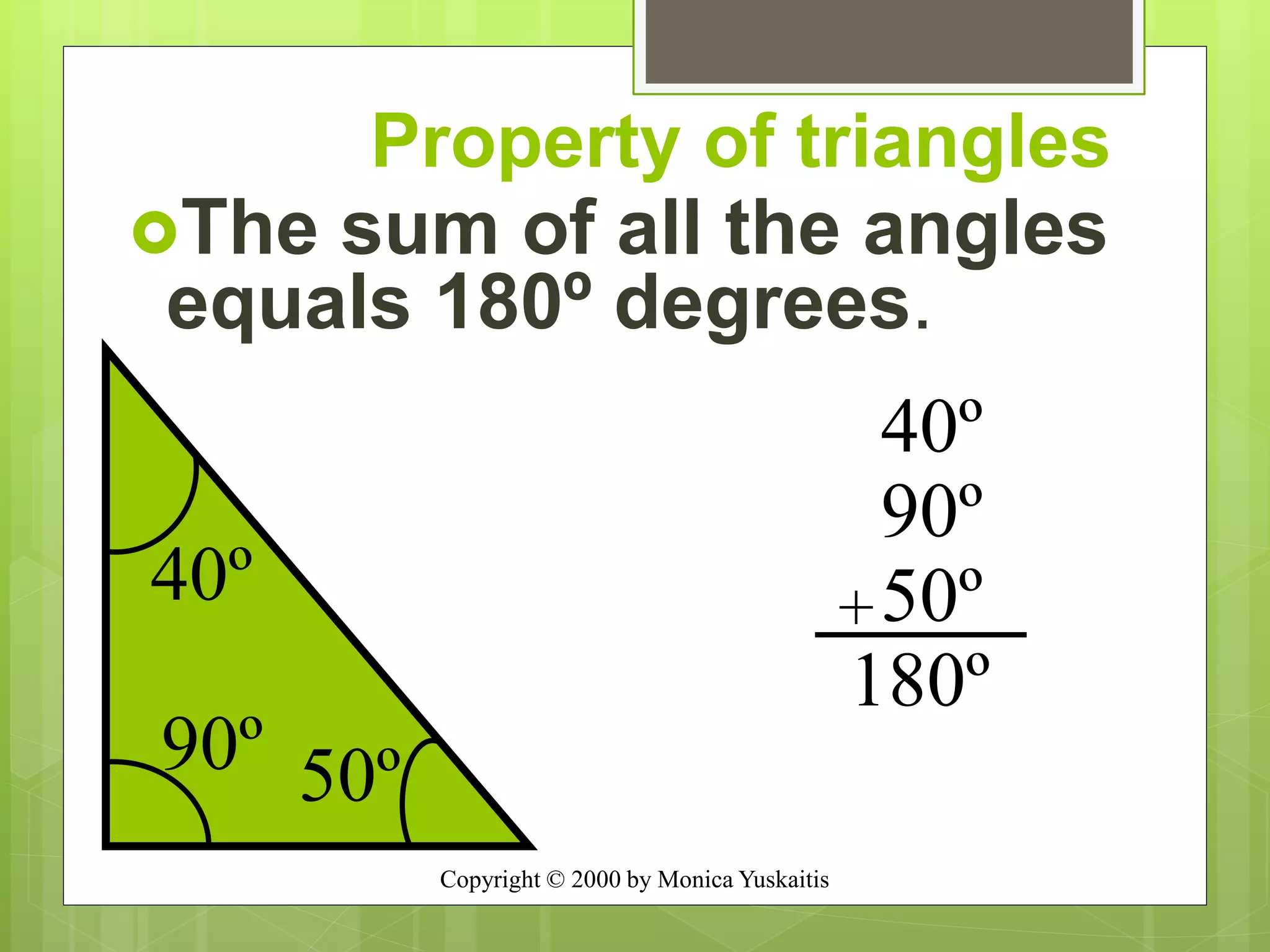 Property of triangles

The sum of all the angles equals 180º degrees.

40º

90º

50º

40º
90º
+50º
180º

Copyright © 2000 by Monica Yuskaitis